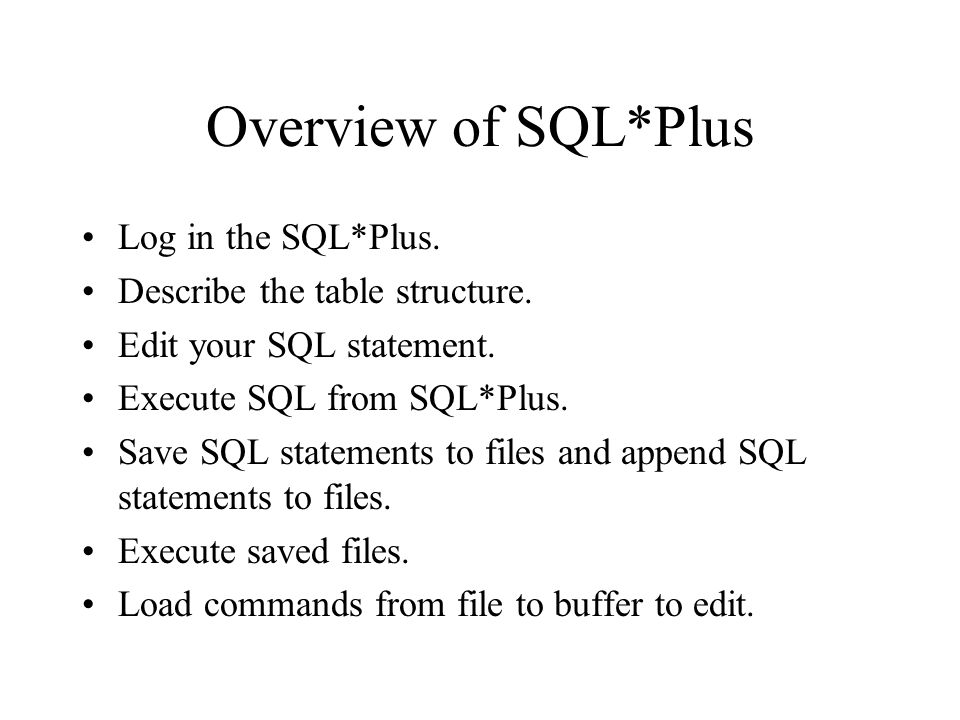 Overview of SQL*Plus

• Log in the SQL*Plus.
• Describe the table structure.
• Edit your SQL statement.
• Execute SQL from SQL*Plus.
• Save SQL statements to files and append SQL statements to files.
• Execute saved files.
• Load commands from file to buffer to edit.